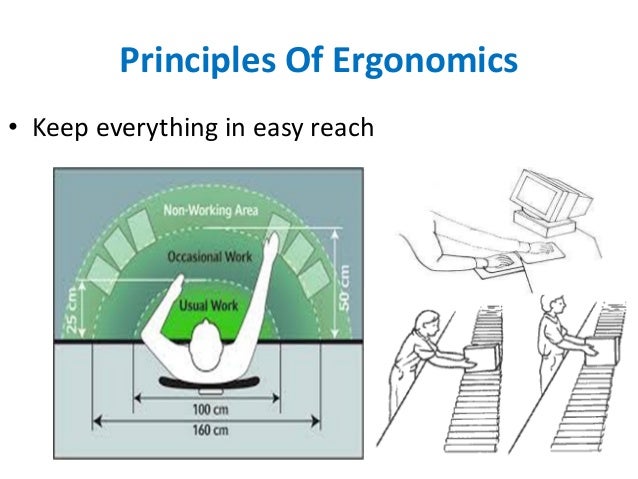 Principles Of Ergonomics

• Keep everything in easy reach

Non-Working Area
Occasional Work
Usual Work
25 cm
50 cm
100 cm
160 cm